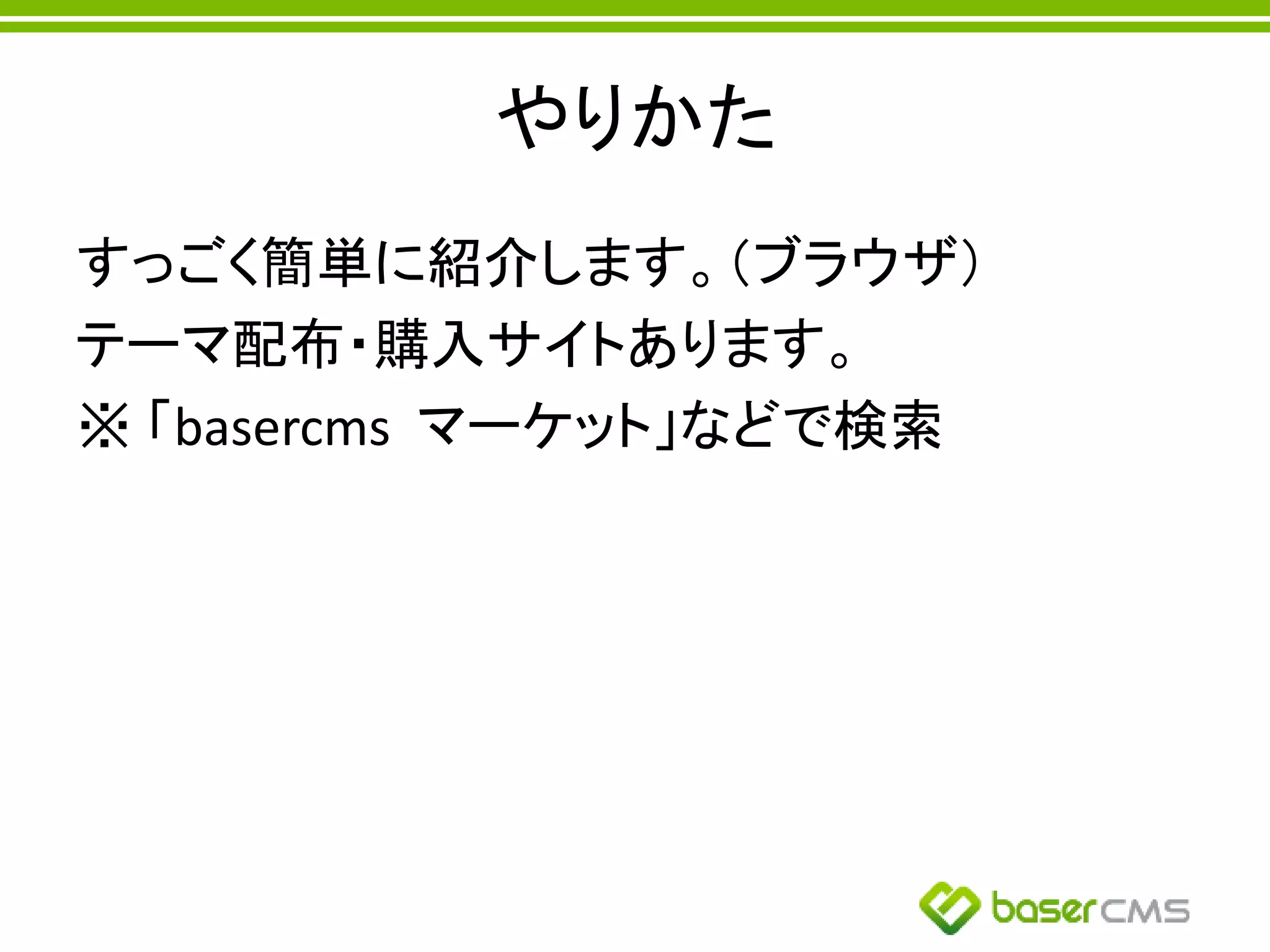 やりかた

すっごく簡単に紹介します。(ブラウザ)

テーマ配布・購入サイトあります。

※「basercms　マーケット」などで検索

baserCMS